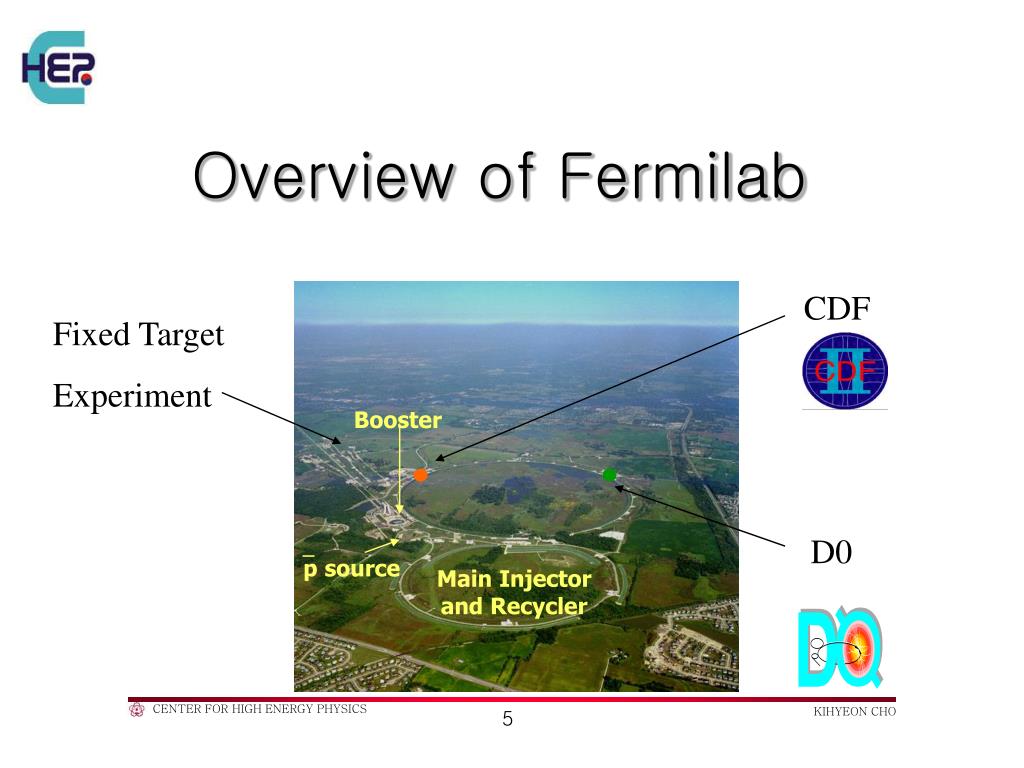 HEP

Overview of Fermilab

Fixed Target

Experiment

Booster

$\bar{p}$ source

Main Injector and Recycler

CDF

CDF II

D0

DØ

CENTER FOR HIGH ENERGY PHYSICS

5

KIHYEON CHO